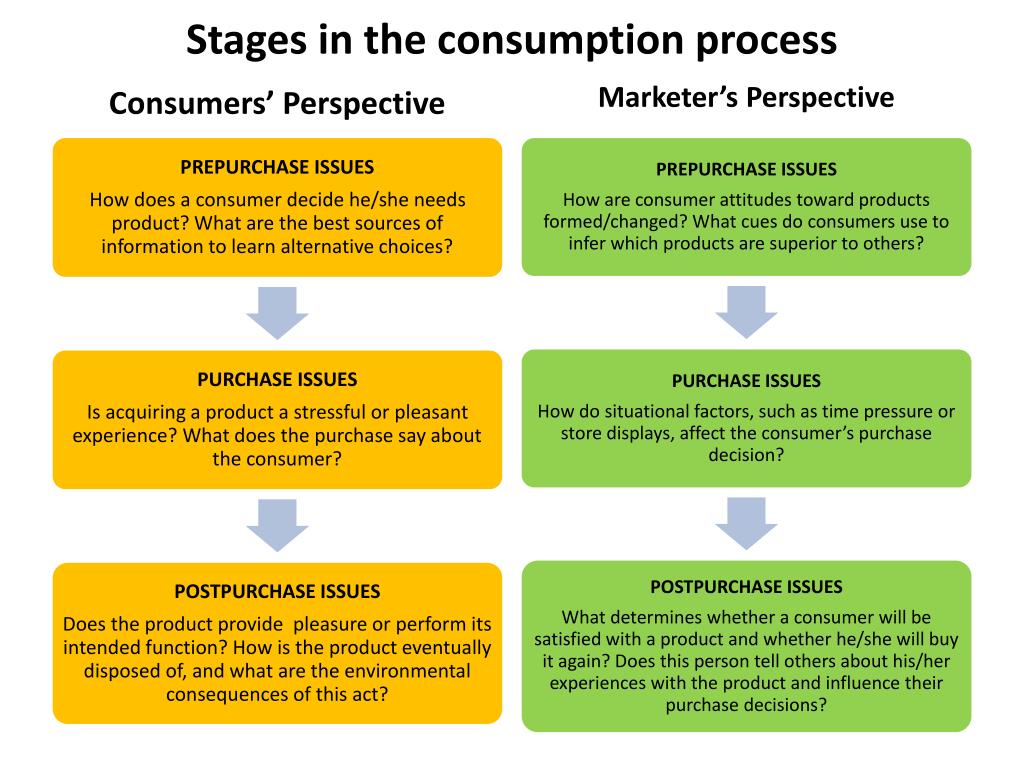 Stages in the consumption process

Consumers' Perspective

PREPURCHASE ISSUES

How does a consumer decide he/she needs product? What are the best sources of information to learn alternative choices?

PURCHASE ISSUES

Is acquiring a product a stressful or pleasant experience? What does the purchase say about the consumer?

POSTPURCHASE ISSUES

Does the product provide pleasure or perform its intended function? How is the product eventually disposed of, and what are the environmental consequences of this act?

Marketer's Perspective

PREPURCHASE ISSUES

How are consumer attitudes toward products formed/changed? What cues do consumers use to infer which products are superior to others?

PURCHASE ISSUES

How do situational factors, such as time pressure or store displays, affect the consumer's purchase decision?

POSTPURCHASE ISSUES

What determines whether a consumer will be satisfied with a product and whether he/she will buy it again? Does this person tell others about his/her experiences with the product and influence their purchase decisions?